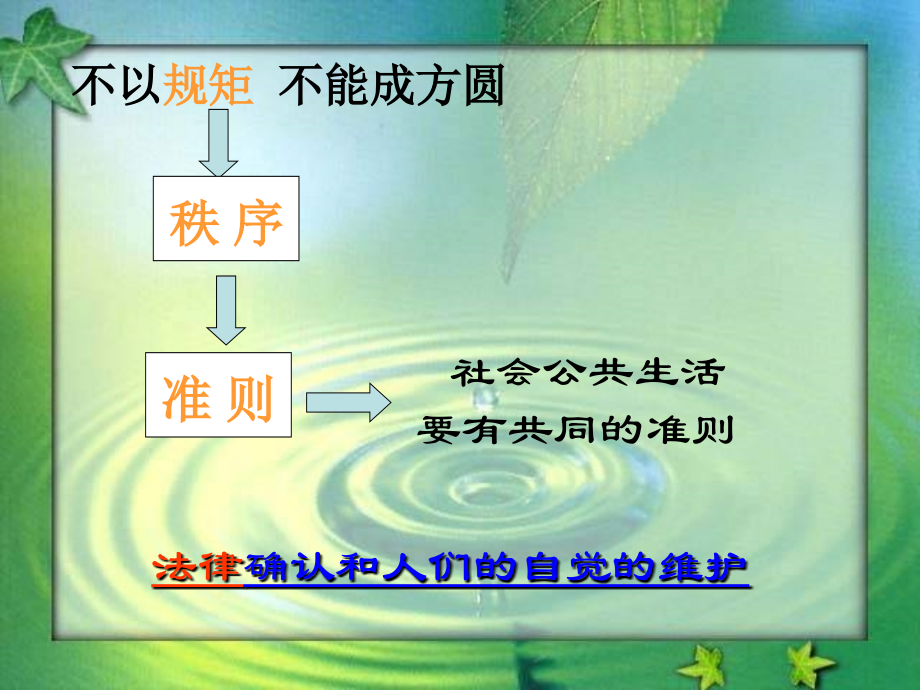 不以规矩 不能成方圆

秩序

准则

社会公共生活
要有共同的准则

法律确认和人们的自觉的维护